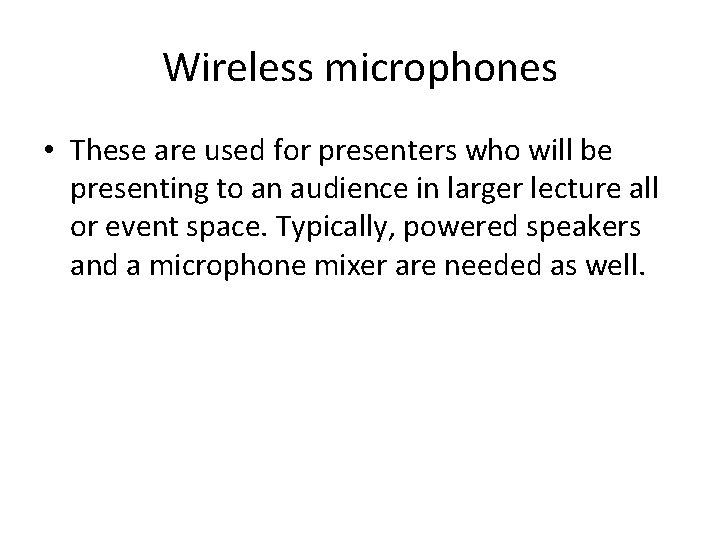 Wireless microphones

• These are used for presenters who will be presenting to an audience in larger lecture all or event space. Typically, powered speakers and a microphone mixer are needed as well.